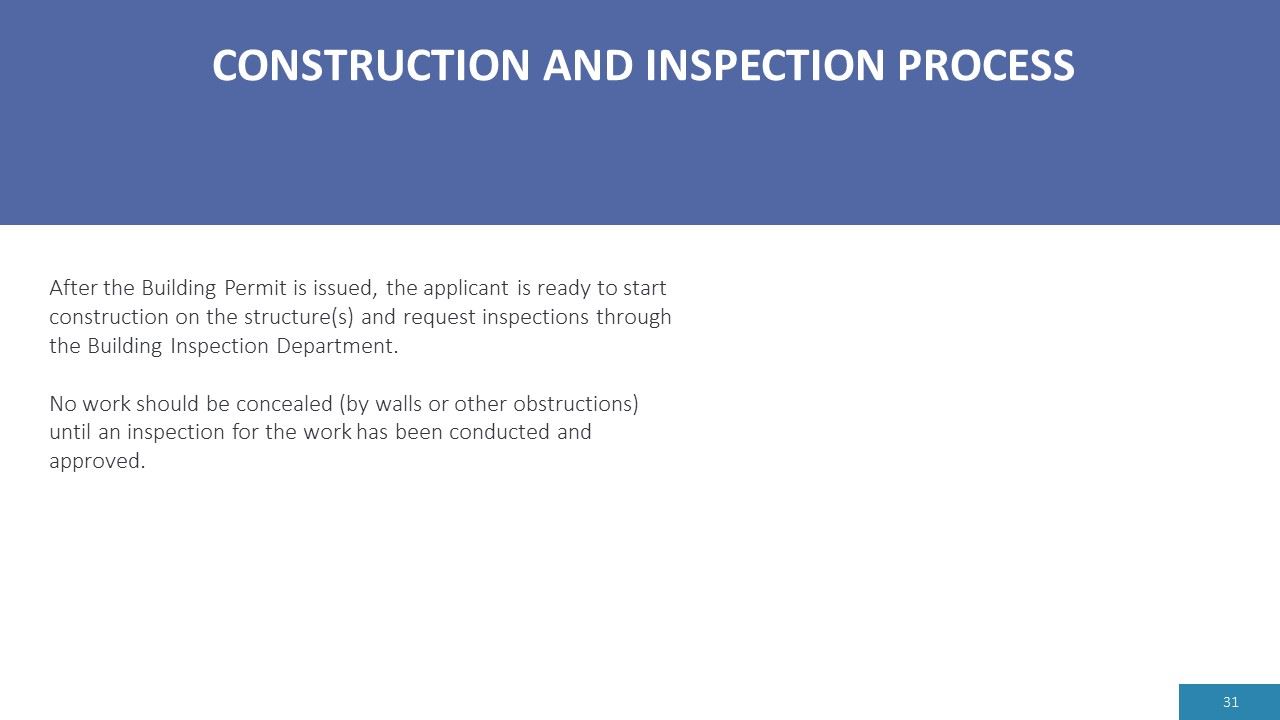 CONSTRUCTION AND INSPECTION PROCESS

After the Building Permit is issued, the applicant is ready to start construction on the structure(s) and request inspections through the Building Inspection Department.

No work should be concealed (by walls or other obstructions) until an inspection for the work has been conducted and approved.

31